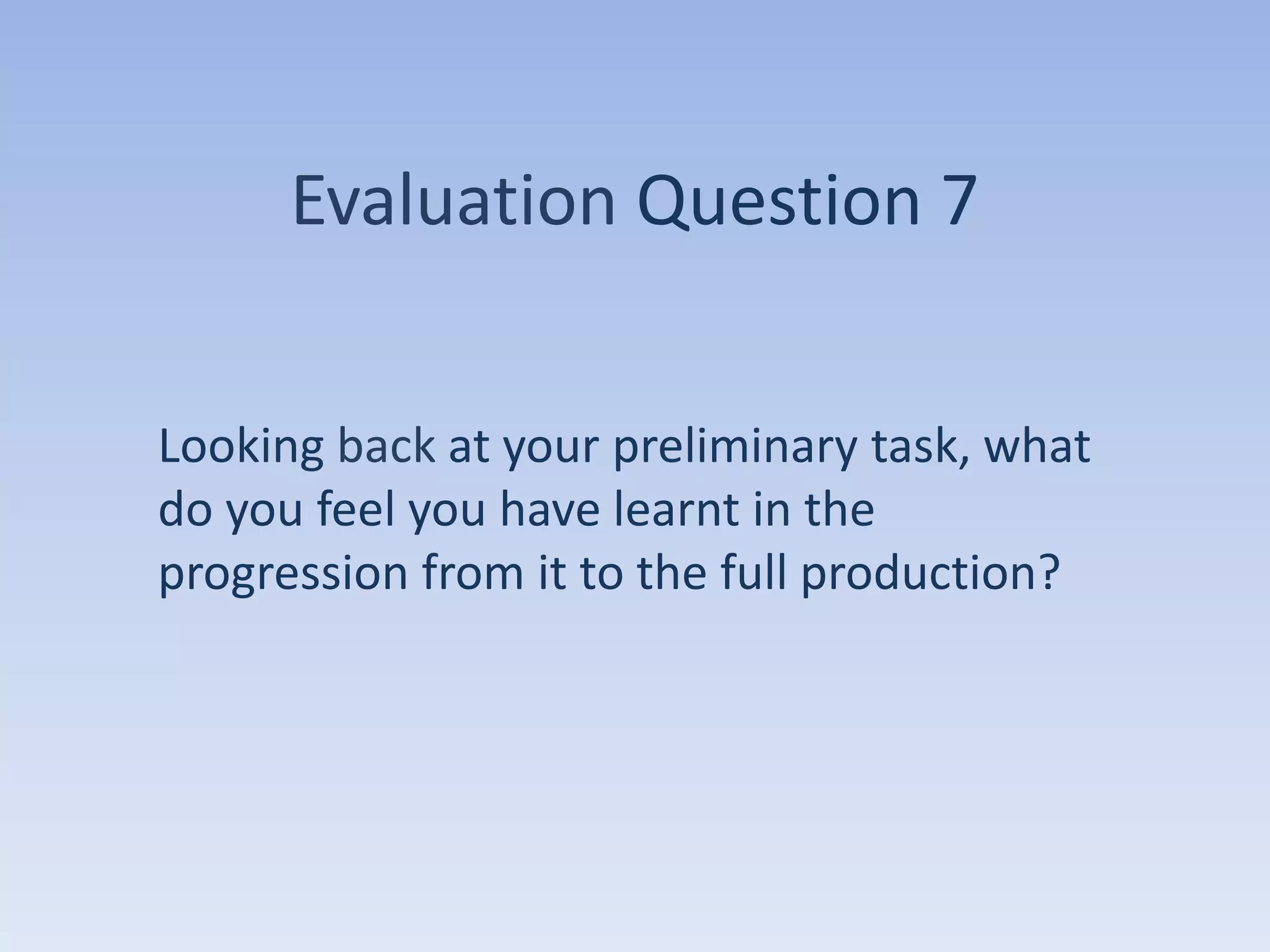 Evaluation Question 7

Looking back at your preliminary task, what do you feel you have learnt in the progression from it to the full production?